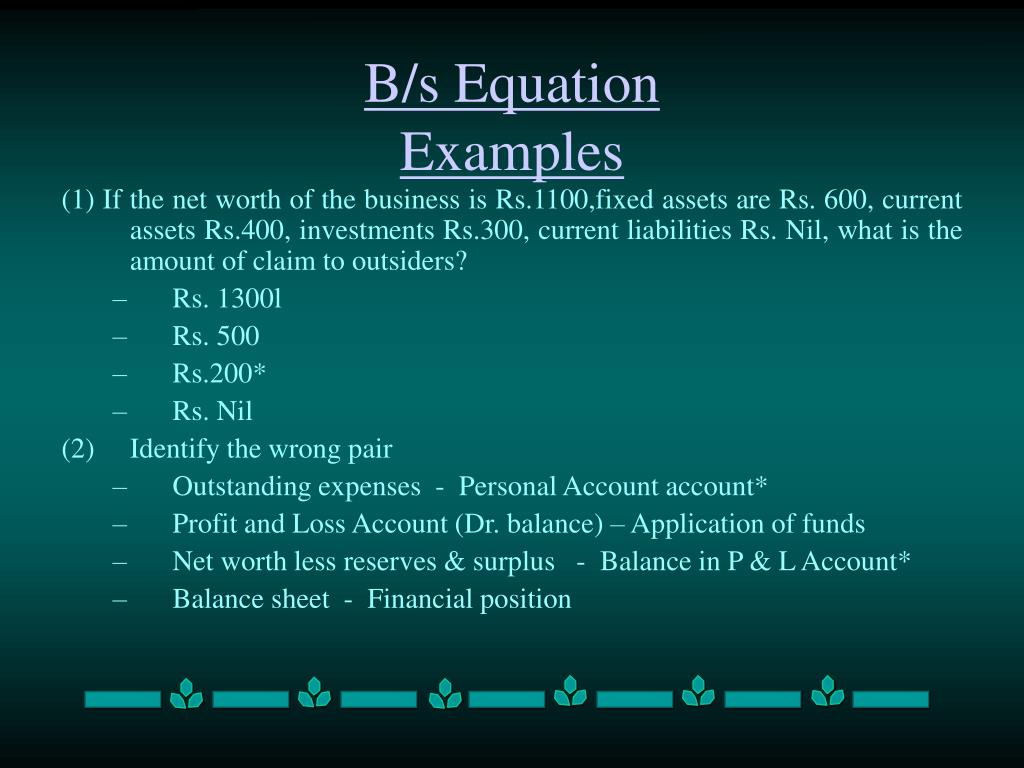 B/s Equation
Examples

(1) If the net worth of the business is Rs.1100,fixed assets are Rs. 600, current assets Rs.400, investments Rs.300, current liabilities Rs. Nil, what is the amount of claim to outsiders?
– Rs. 1300l
– Rs. 500
– Rs.200*
– Rs. Nil

(2) Identify the wrong pair
– Outstanding expenses - Personal Account account*
– Profit and Loss Account (Dr. balance) – Application of funds
– Net worth less reserves & surplus - Balance in P & L Account*
– Balance sheet - Financial position